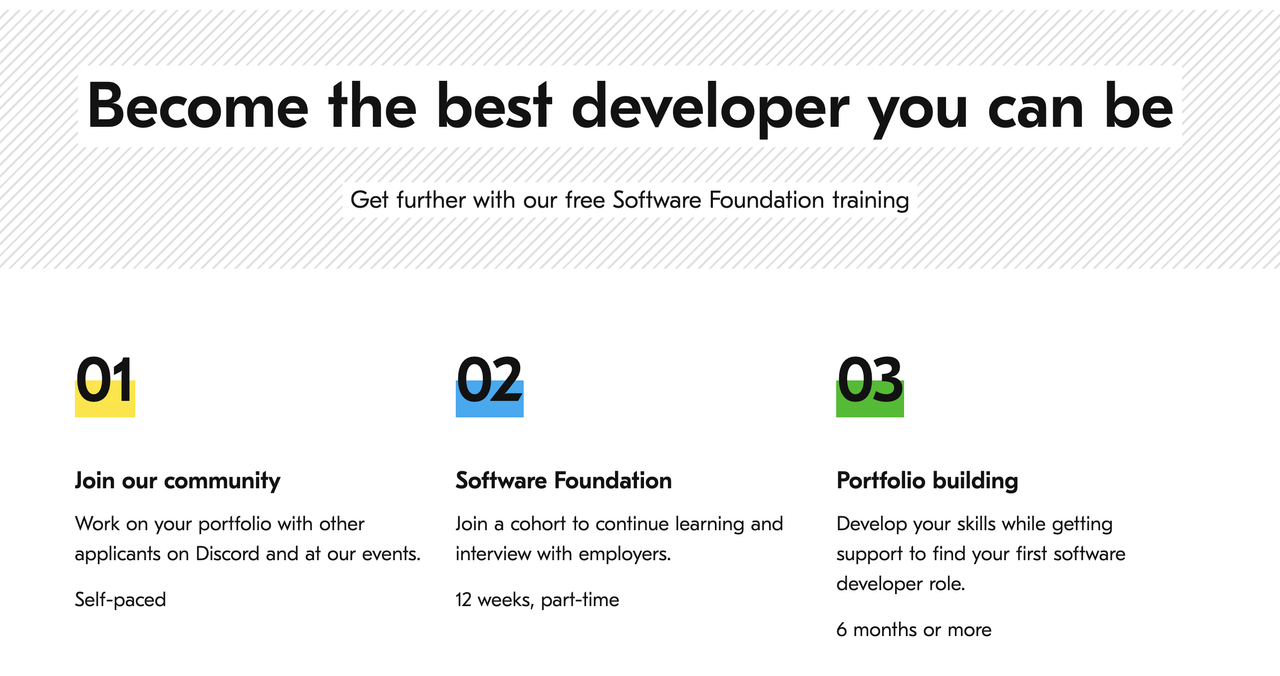 Become the best developer you can be

Get further with our free Software Foundation training

01

Join our community

Work on your portfolio with other applicants on Discord and at our events.

Self-paced

02

Software Foundation

Join a cohort to continue learning and interview with employers.

12 weeks, part-time

03

Portfolio building

Develop your skills while getting support to find your first software developer role.

6 months or more